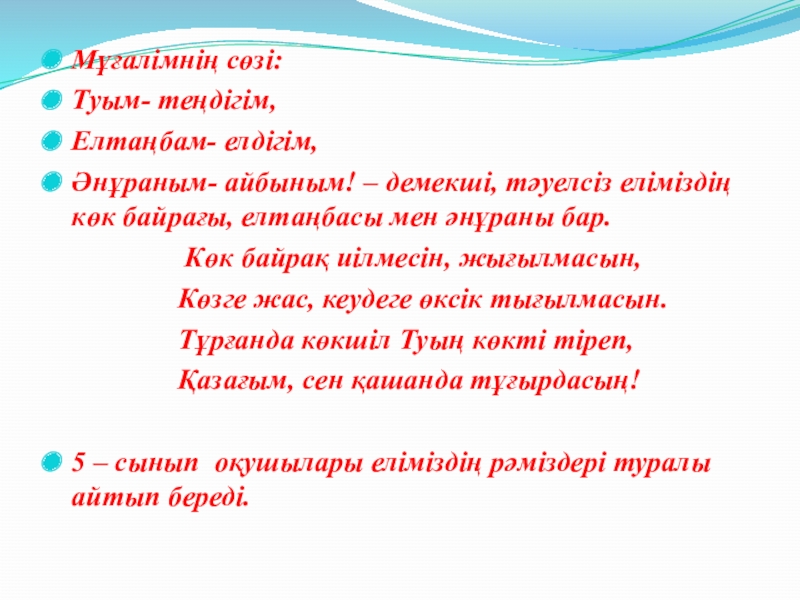 Мұғалімнің сөзі:

Туым- теңдігім,

Елтаңбам- елдігім,

Әнұраным- айбыным! – демекші, тәуелсіз еліміздің көк байрағы, елтаңбасы мен әнұраны бар.

Көк байрақ иілмесін, жығылмасын,

Көзге жас, кеудеге өксік тығылмасын.

Тұрғанда көкшіл Туың көкті тіреп,

Қазағым, сен қашанда тұғырдасың!

5 – сынып оқушылары еліміздің рәміздері туралы айтып береді.